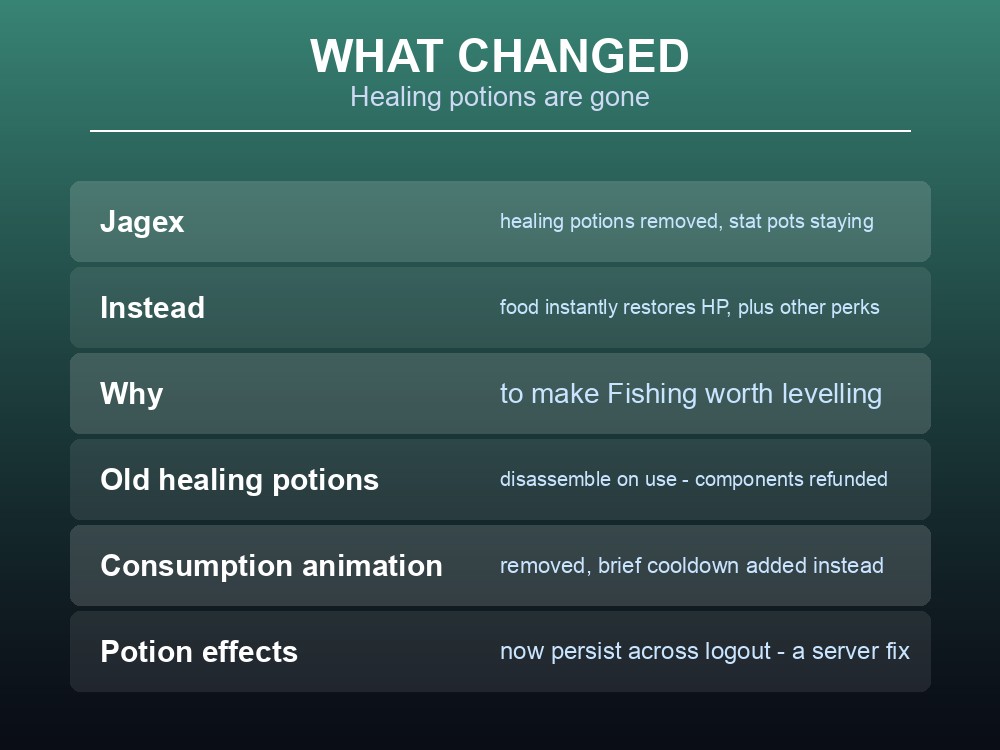 WHAT CHANGED
Healing potions are gone

| | |
|---|---|
| Jagex | healing potions removed, stat pots staying |
| Instead | food instantly restores HP, plus other perks |
| Why | to make Fishing worth levelling |
| Old healing potions | disassemble on use - components refunded |
| Consumption animation | removed, brief cooldown added instead |
| Potion effects | now persist across logout - a server fix |